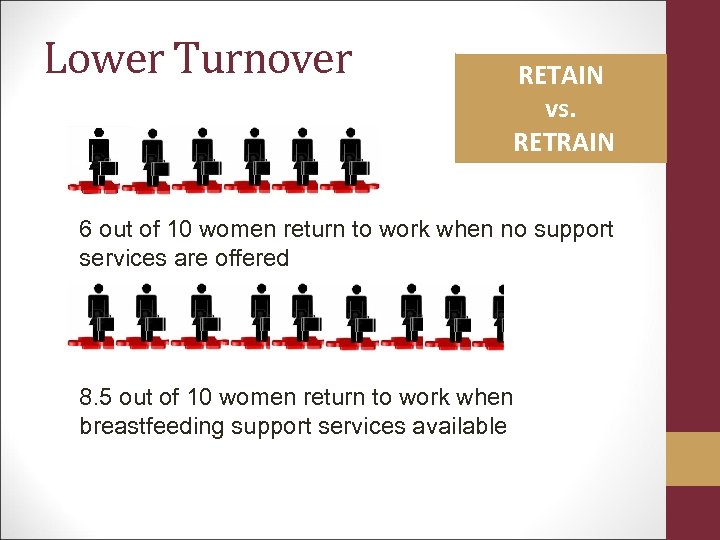 Lower Turnover

RETAIN
vs.
RETRAIN

6 out of 10 women return to work when no support services are offered

8.5 out of 10 women return to work when breastfeeding support services available